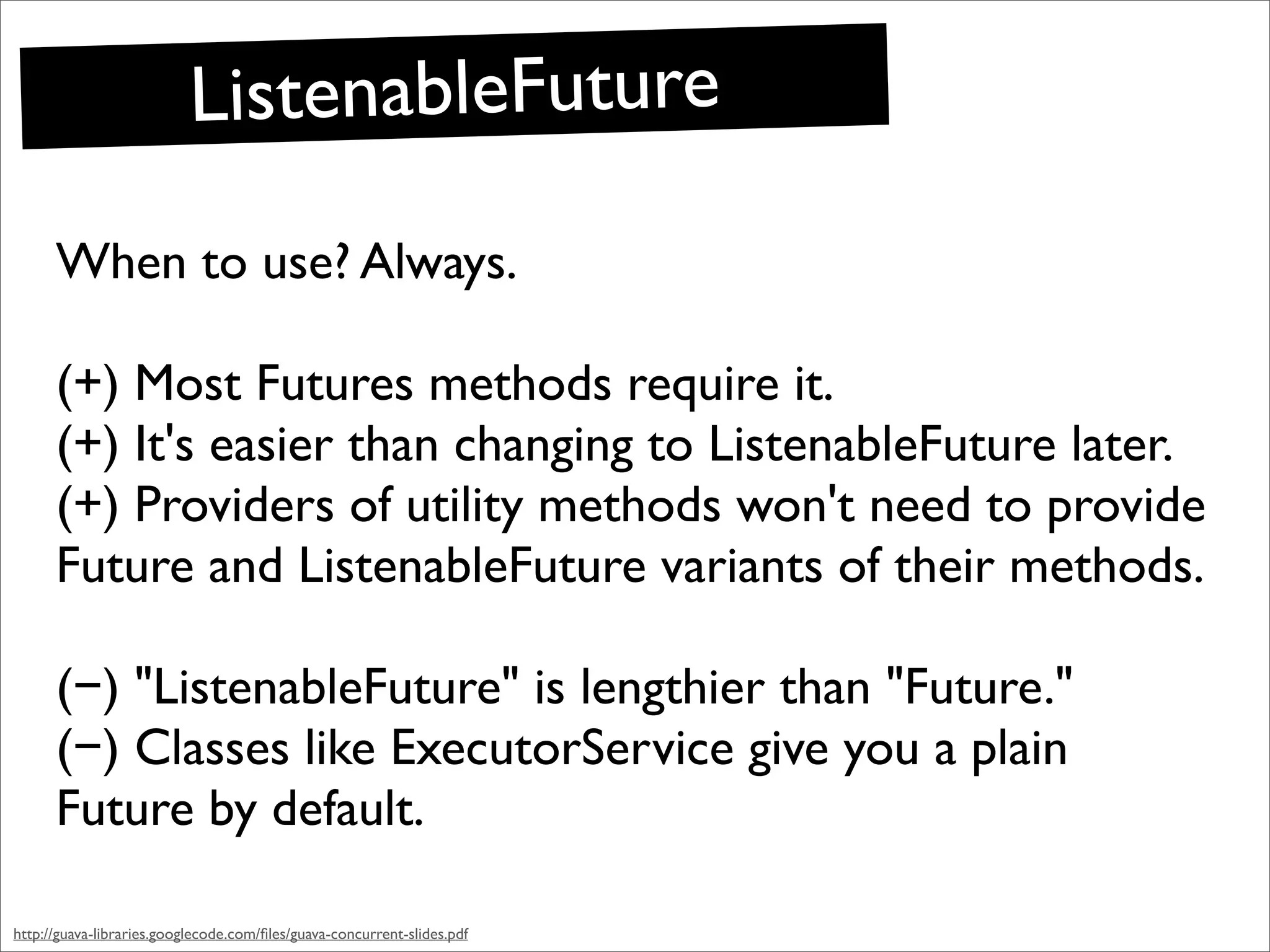 ListenableFuture

When to use? Always.

(+) Most Futures methods require it.
(+) It's easier than changing to ListenableFuture later.
(+) Providers of utility methods won't need to provide Future and ListenableFuture variants of their methods.

(−) "ListenableFuture" is lengthier than "Future."
(−) Classes like ExecutorService give you a plain Future by default.

http://guava-libraries.googlecode.com/files/guava-concurrent-slides.pdf